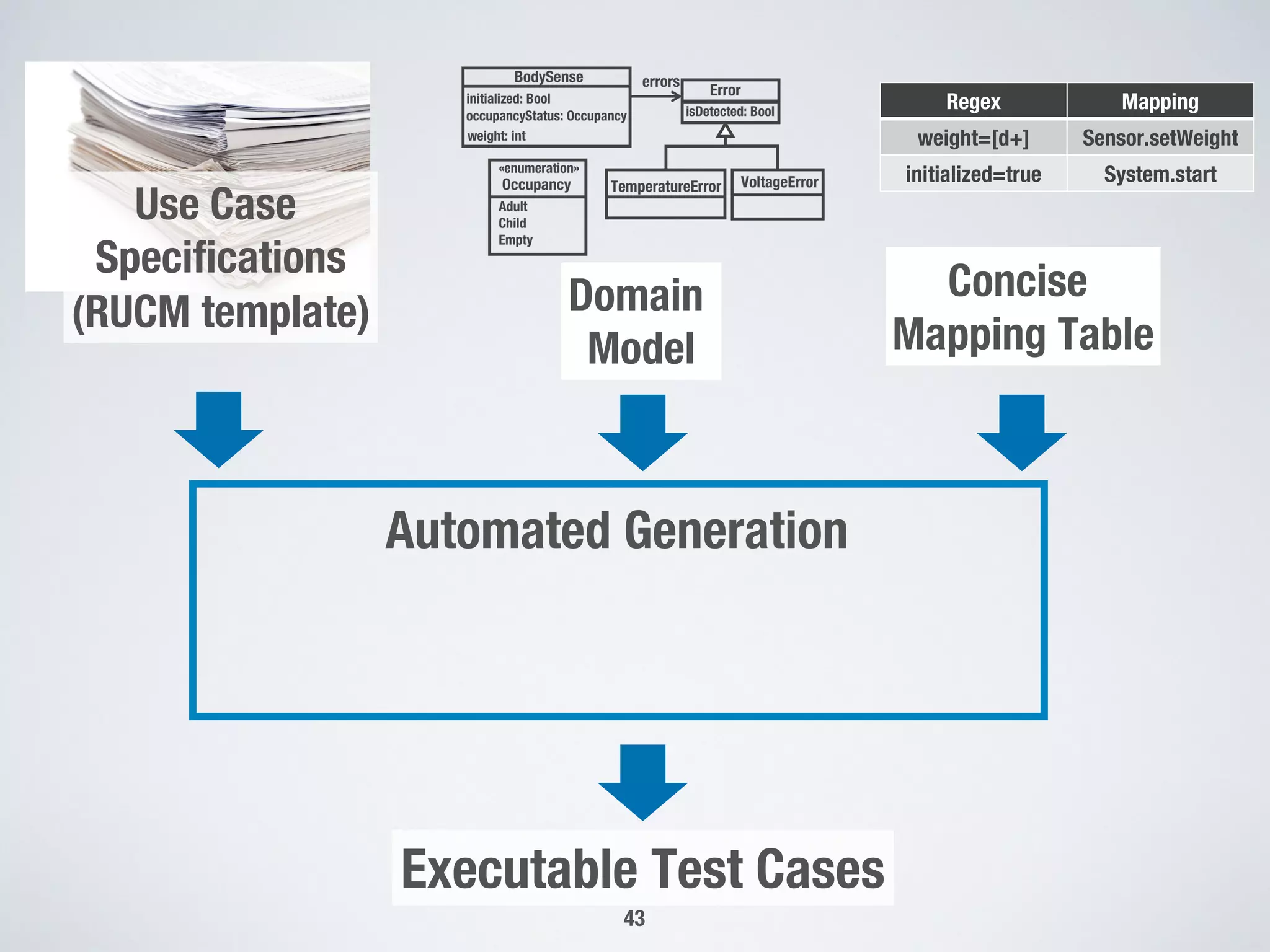 Use Case Specifications (RUCM template)

BodySense
initialized: Bool
occupancyStatus: Occupancy
weight: int

errors

Error
isDetected: Bool

«enumeration»
Occupancy
Adult
Child
Empty

TemperatureError

VoltageError

Domain Model

| Regex | Mapping |
|---|---|
| weight=[d+] | Sensor.setWeight |
| initialized=true | System.start |

Concise Mapping Table

Automated Generation

Executable Test Cases

43